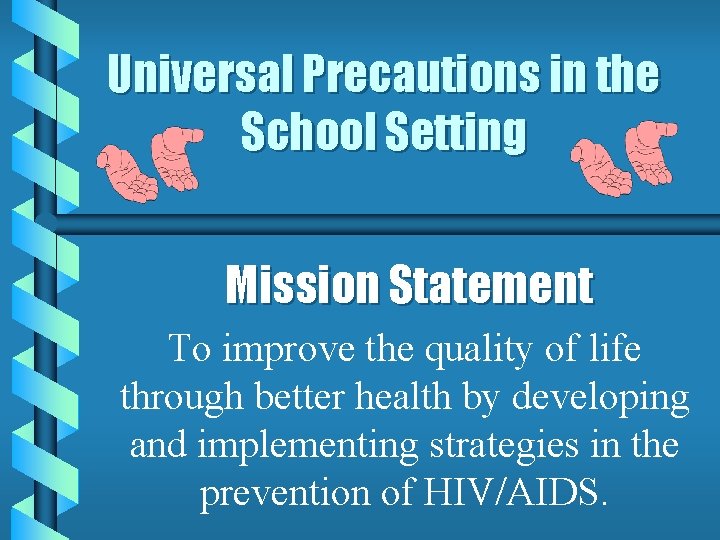 Universal Precautions in the School Setting

Mission Statement

To improve the quality of life through better health by developing and implementing strategies in the prevention of HIV/AIDS.